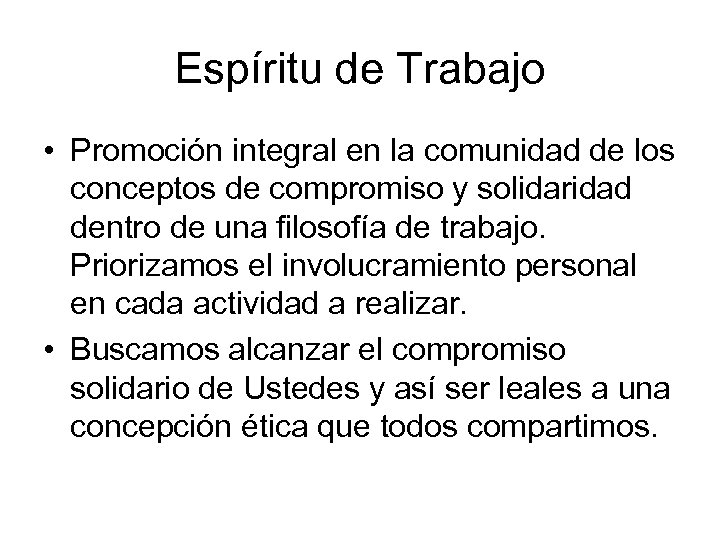 Espíritu de Trabajo

• Promoción integral en la comunidad de los conceptos de compromiso y solidaridad dentro de una filosofía de trabajo. Priorizamos el involucramiento personal en cada actividad a realizar.

• Buscamos alcanzar el compromiso solidario de Ustedes y así ser leales a una concepción ética que todos compartimos.